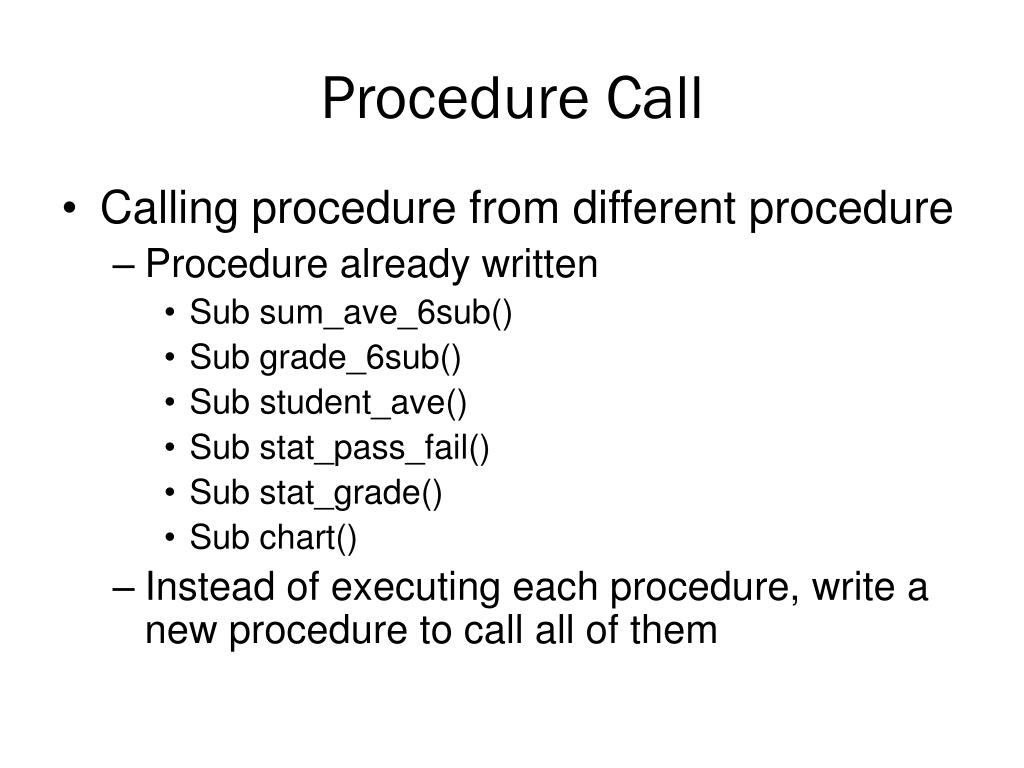 Procedure Call

• Calling procedure from different procedure
– Procedure already written
• Sub sum_ave_6sub()
• Sub grade_6sub()
• Sub student_ave()
• Sub stat_pass_fail()
• Sub stat_grade()
• Sub chart()
– Instead of executing each procedure, write a new procedure to call all of them